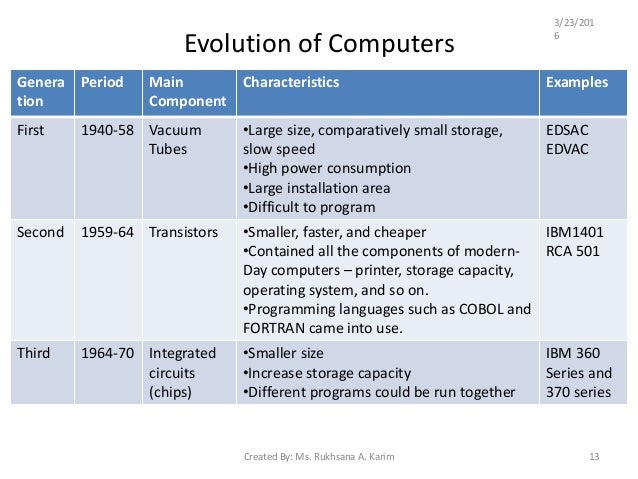 3/23/2016

Evolution of Computers

| Generation | Period | Main Component | Characteristics | Examples |
|---|---|---|---|---|
| First | 1940-58 | Vacuum Tubes | •Large size, comparatively small storage, slow speed •High power consumption •Large installation area •Difficult to program | EDSAC EDVAC |
| Second | 1959-64 | Transistors | •Smaller, faster, and cheaper •Contained all the components of modern-Day computers – printer, storage capacity, operating system, and so on. •Programming languages such as COBOL and FORTRAN came into use. | IBM1401 RCA 501 |
| Third | 1964-70 | Integrated circuits (chips) | •Smaller size •Increase storage capacity •Different programs could be run together | IBM 360 Series and 370 series |

Created By: Ms. Rukhsana A. Karim

13